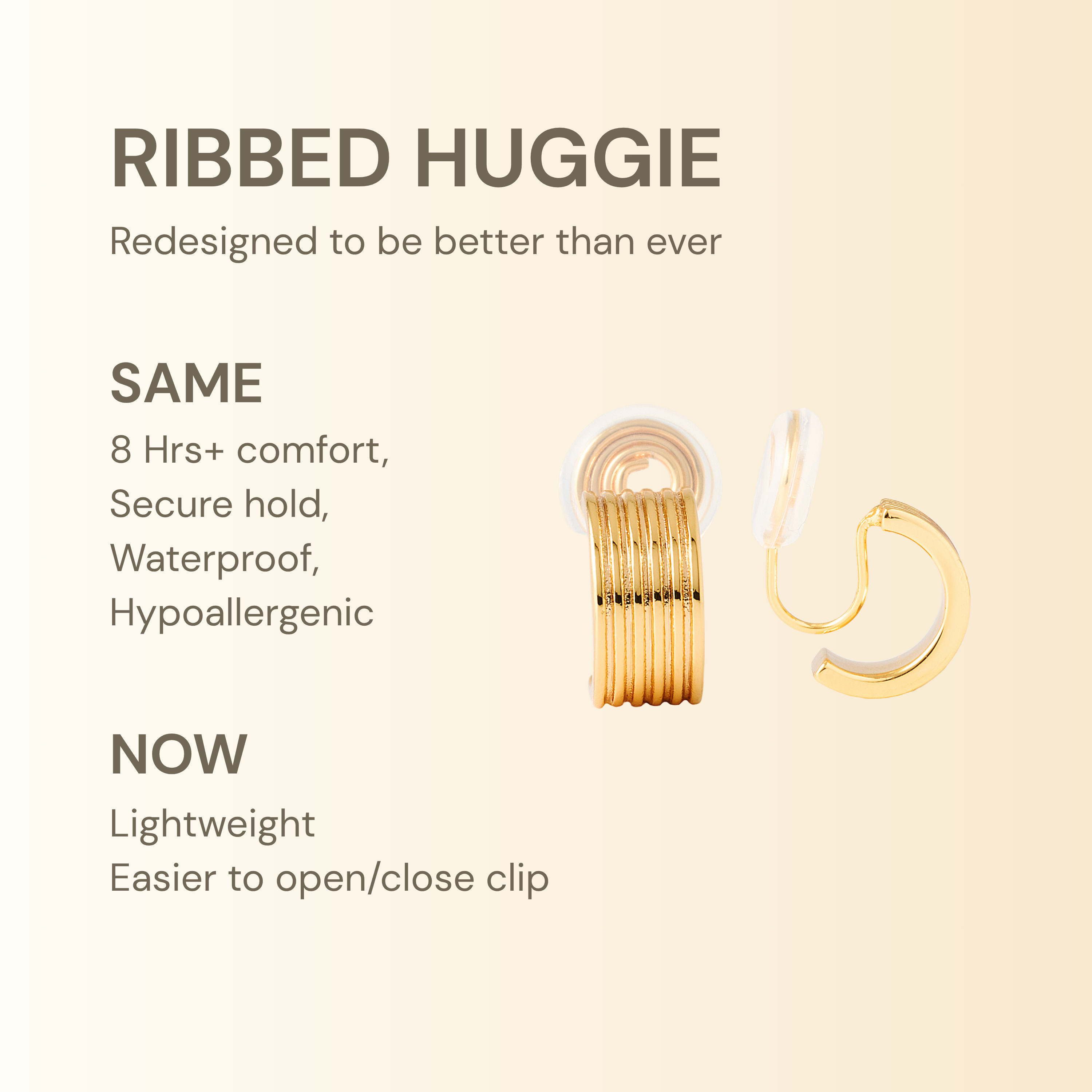 RIBBED HUGGIE

Redesigned to be better than ever

SAME

8 Hrs+ comfort,
Secure hold,
Waterproof,
Hypoallergenic

NOW

Lightweight
Easier to open/close clip